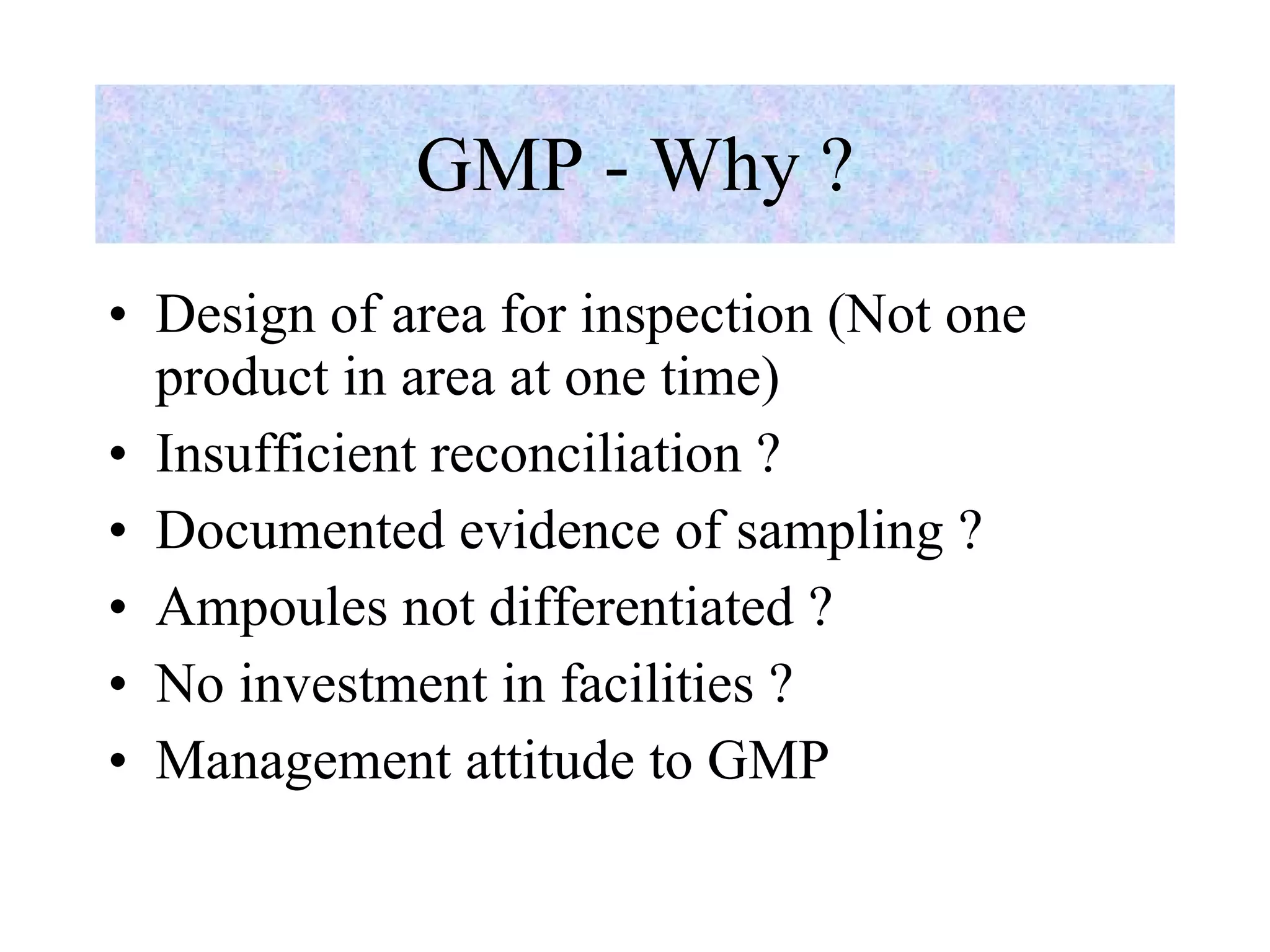 GMP - Why ?

• Design of area for inspection (Not one product in area at one time)
• Insufficient reconciliation ?
• Documented evidence of sampling ?
• Ampoules not differentiated ?
• No investment in facilities ?
• Management attitude to GMP